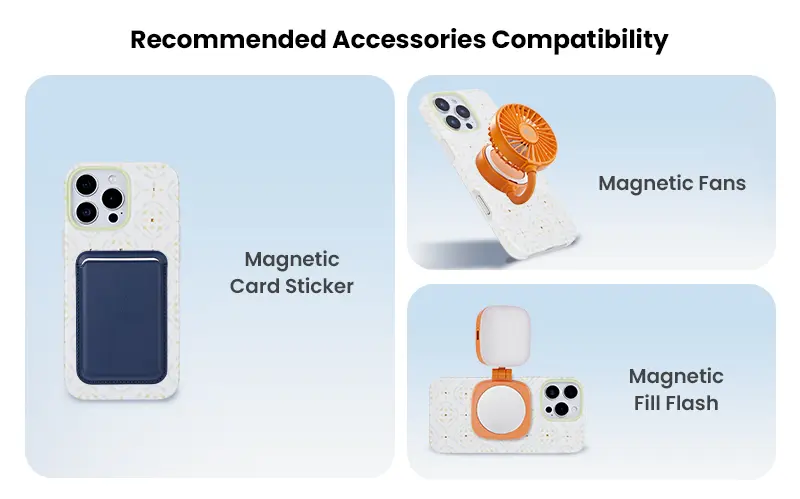 Recommended Accessories Compatibility

Magnetic Card Sticker

Magnetic Fans

Magnetic Fill Flash